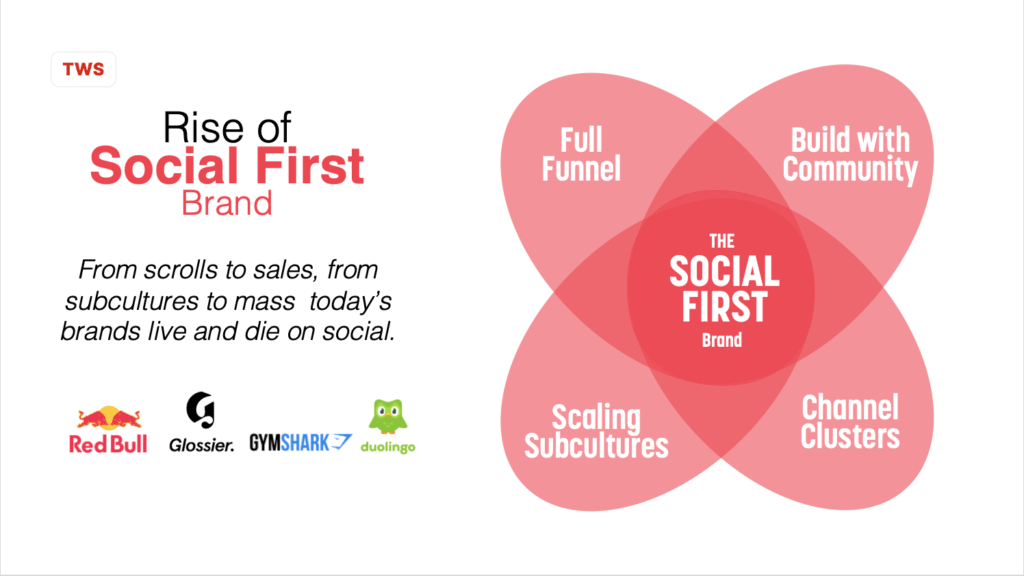 TWS

Rise of
Social First
Brand

From scrolls to sales, from subcultures to mass  today's brands live and die on social.

Red Bull

Glossier.

GYMSHARK

duolingo

Full Funnel

Build with Community

THE
SOCIAL FIRST
Brand

Scaling Subcultures

Channel Clusters